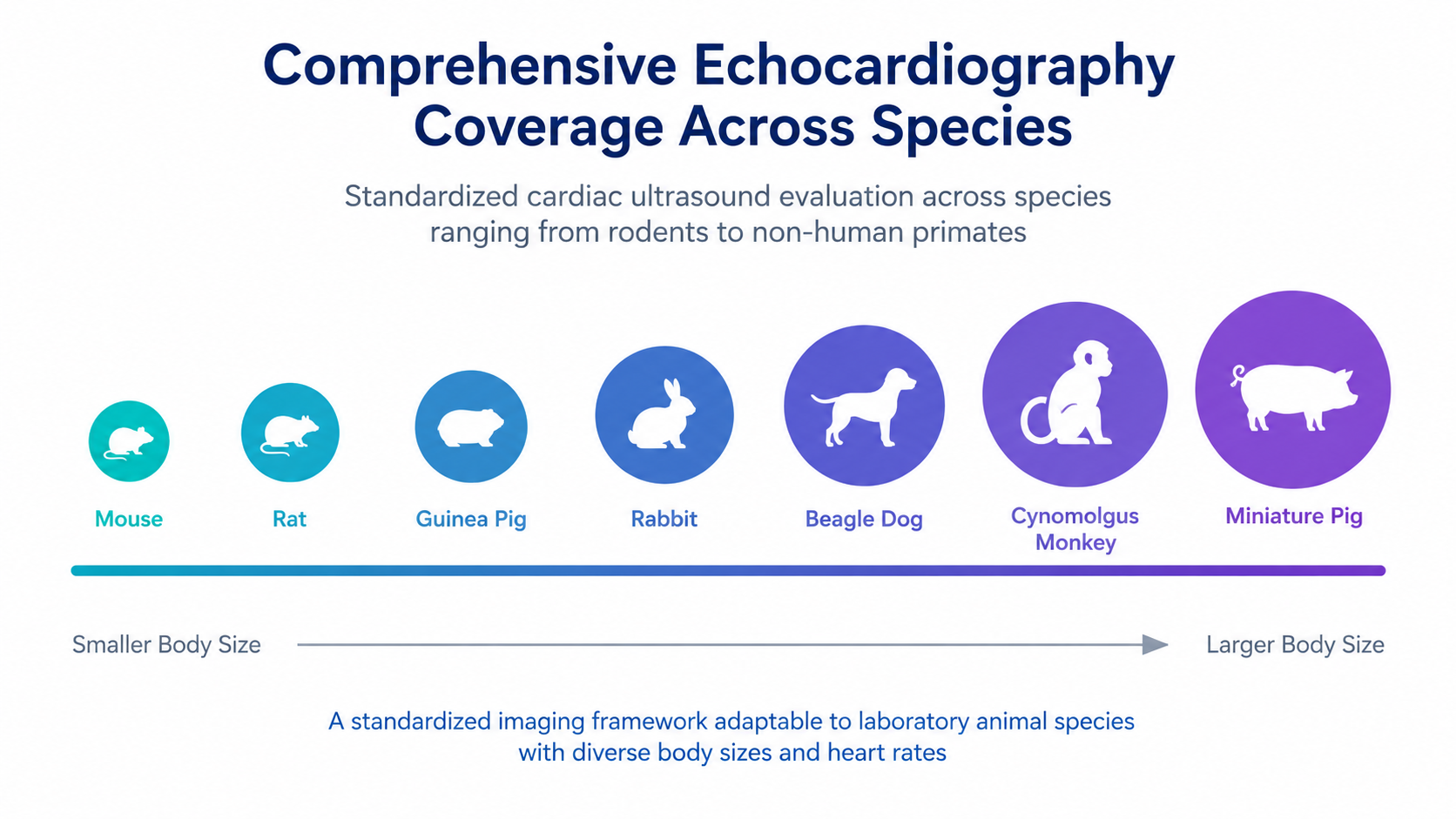 Comprehensive Echocardiography Coverage Across Species

Standardized cardiac ultrasound evaluation across species ranging from rodents to non-human primates

Mouse

Rat

Guinea Pig

Rabbit

Beagle Dog

Cynomolgus Monkey

Miniature Pig

Smaller Body Size

Larger Body Size

A standardized imaging framework adaptable to laboratory animal species with diverse body sizes and heart rates